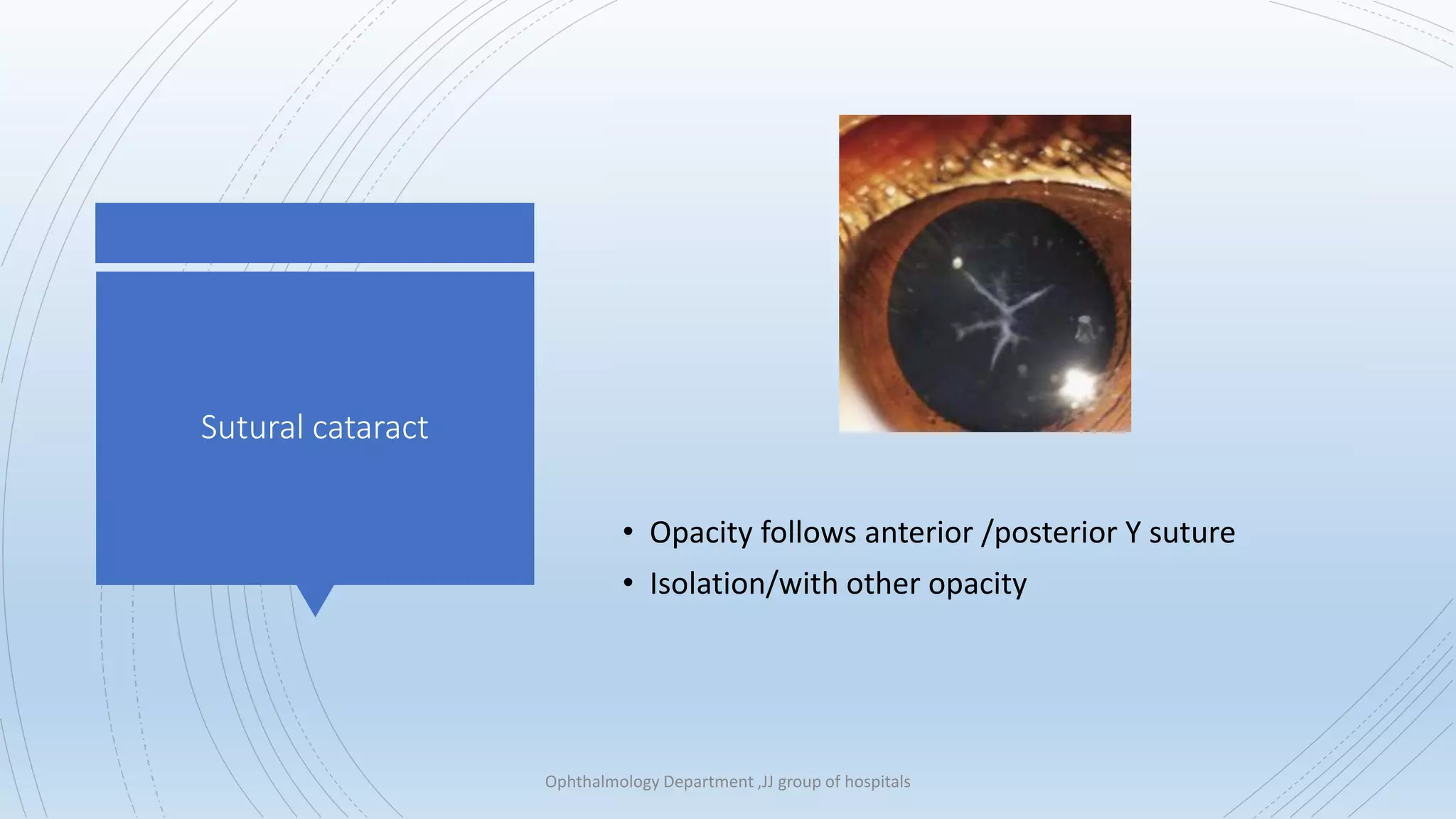 Sutural cataract

• Opacity follows anterior /posterior Y suture
• Isolation/with other opacity

Ophthalmology Department ,JJ group of hospitals